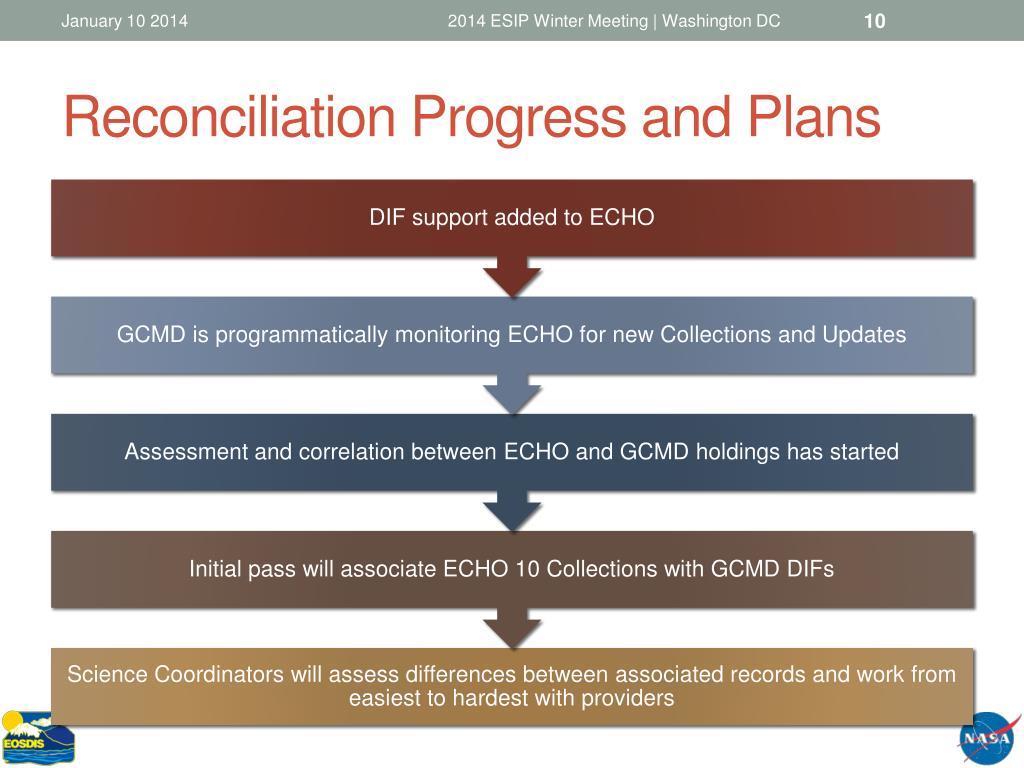 January 10 2014

2014 ESIP Winter Meeting | Washington DC

10

Reconciliation Progress and Plans

DIF support added to ECHO

GCMD is programmatically monitoring ECHO for new Collections and Updates

Assessment and correlation between ECHO and GCMD holdings has started

Initial pass will associate ECHO 10 Collections with GCMD DIFs

Science Coordinators will assess differences between associated records and work from easiest to hardest with providers

EOSDIS

NASA